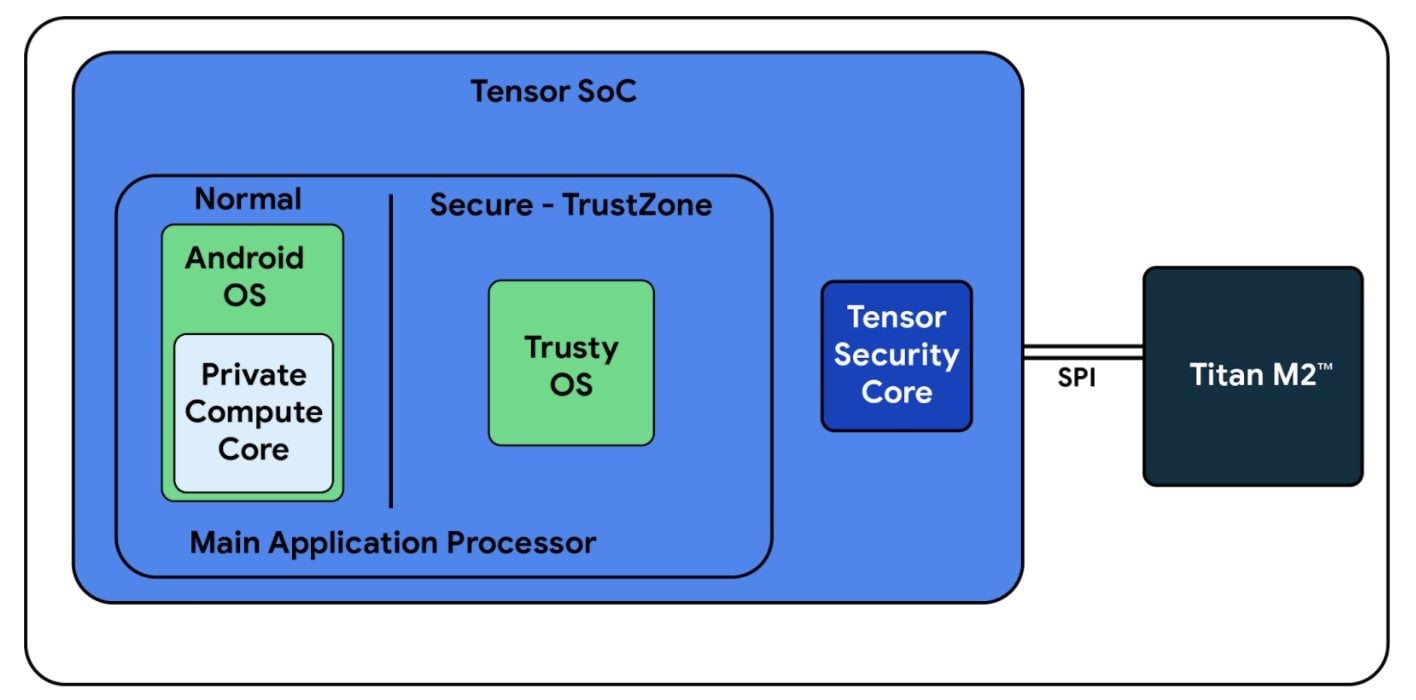 Tensor SoC

Normal

Android OS

Private Compute Core

Secure - TrustZone

Trusty OS

Main Application Processor

Tensor Security Core

SPI

Titan M2™